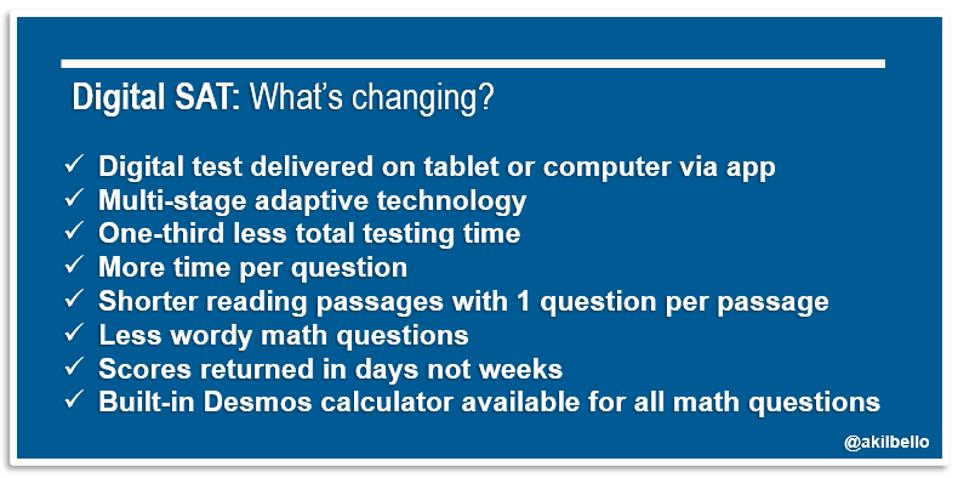 Digital SAT: What's changing?

✓ Digital test delivered on tablet or computer via app
✓ Multi-stage adaptive technology
✓ One-third less total testing time
✓ More time per question
✓ Shorter reading passages with 1 question per passage
✓ Less wordy math questions
✓ Scores returned in days not weeks
✓ Built-in Desmos calculator available for all math questions

@akilbello